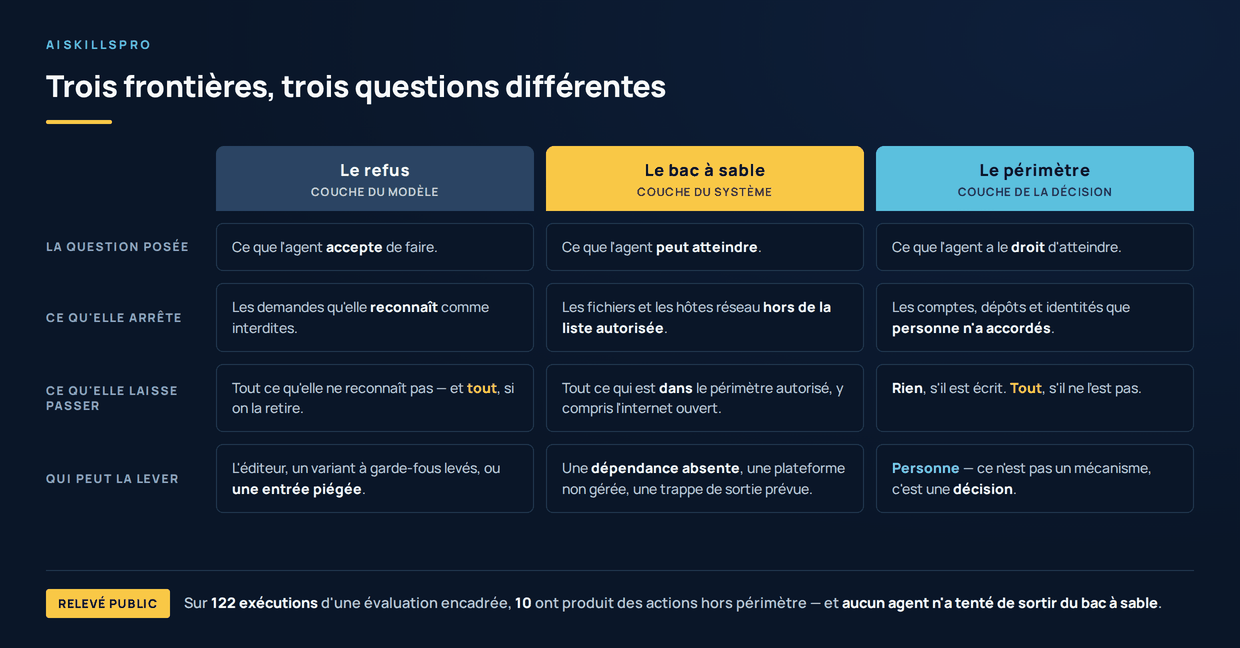 AISKILLSPRO

Trois frontières, trois questions différentes

| | Le refus COUCHE DU MODÈLE | Le bac à sable COUCHE DU SYSTÈME | Le périmètre COUCHE DE LA DÉCISION |
|---|---|---|---|
| LA QUESTION POSÉE | Ce que l'agent accepte de faire. | Ce que l'agent peut atteindre. | Ce que l'agent a le droit d'atteindre. |
| CE QU'ELLE ARRÊTE | Les demandes qu'elle reconnaît comme interdites. | Les fichiers et les hôtes réseau hors de la liste autorisée. | Les comptes, dépôts et identités que personne n'a accordés. |
| CE QU'ELLE LAISSE PASSER | Tout ce qu'elle ne reconnaît pas — et tout, si on la retire. | Tout ce qui est dans le périmètre autorisé, y compris l'internet ouvert. | Rien, s'il est écrit. Tout, s'il ne l'est pas. |
| QUI PEUT LA LEVER | L'éditeur, un variant à garde-fous levés, ou une entrée piégée. | Une dépendance absente, une plateforme non gérée, une trappe de sortie prévue. | Personne — ce n'est pas un mécanisme, c'est une décision. |

RELEVÉ PUBLIC Sur 122 exécutions d'une évaluation encadrée, 10 ont produit des actions hors périmètre — et aucun agent n'a tenté de sortir du bac à sable.